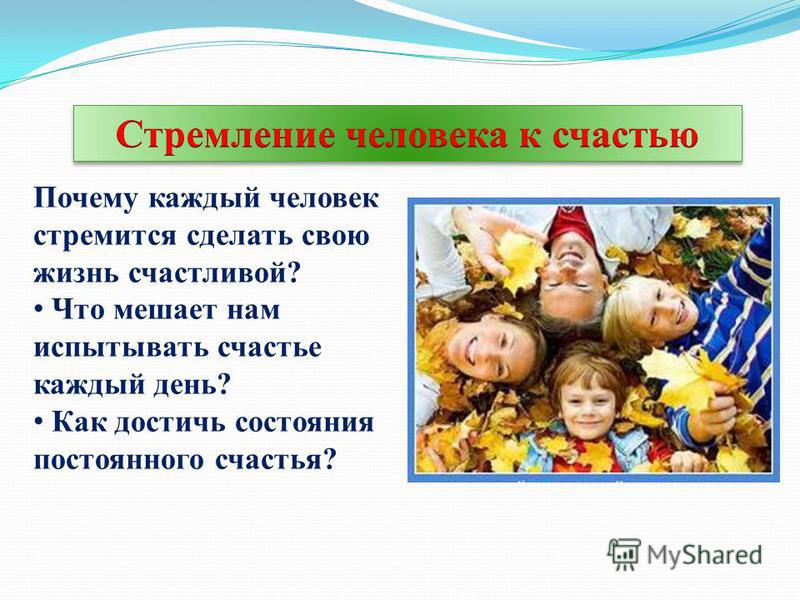 Стремление человека к счастью

Почему каждый человек стремится сделать свою жизнь счастливой?
• Что мешает нам испытывать счастье каждый день?
• Как достичь состояния постоянного счастья?

MyShared